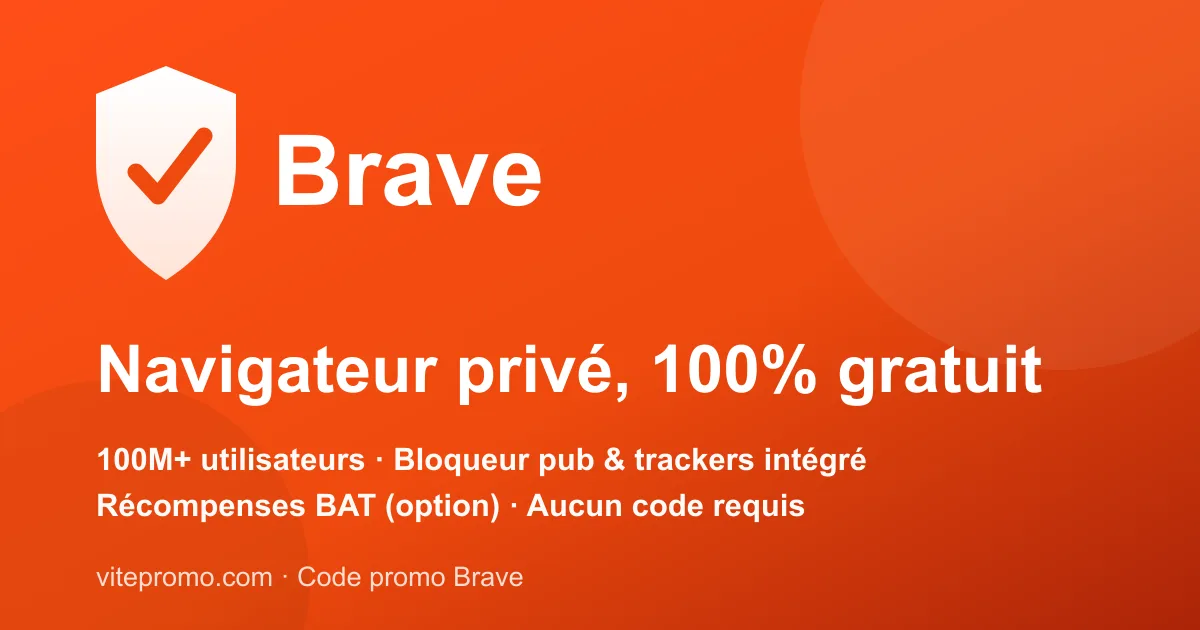 Brave

Navigateur privé, 100% gratuit

100M+ utilisateurs · Bloqueur pub & trackers intégré
Récompenses BAT (option) · Aucun code requis

vitepromo.com · Code promo Brave